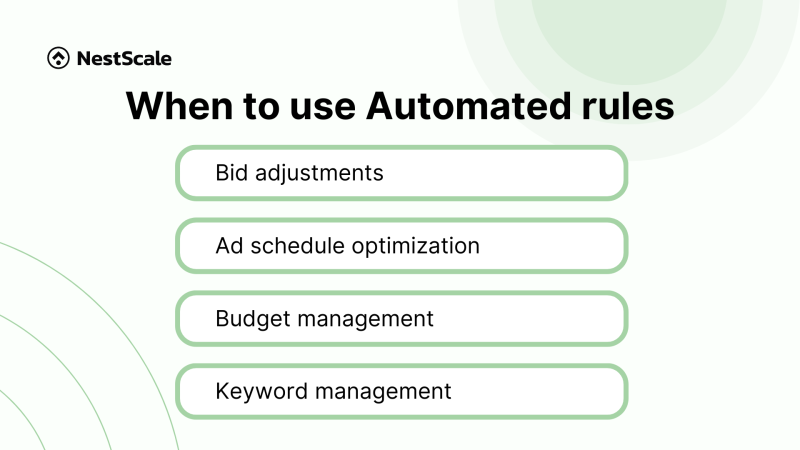 NestScale

When to use Automated rules

Bid adjustments

Ad schedule optimization

Budget management

Keyword management